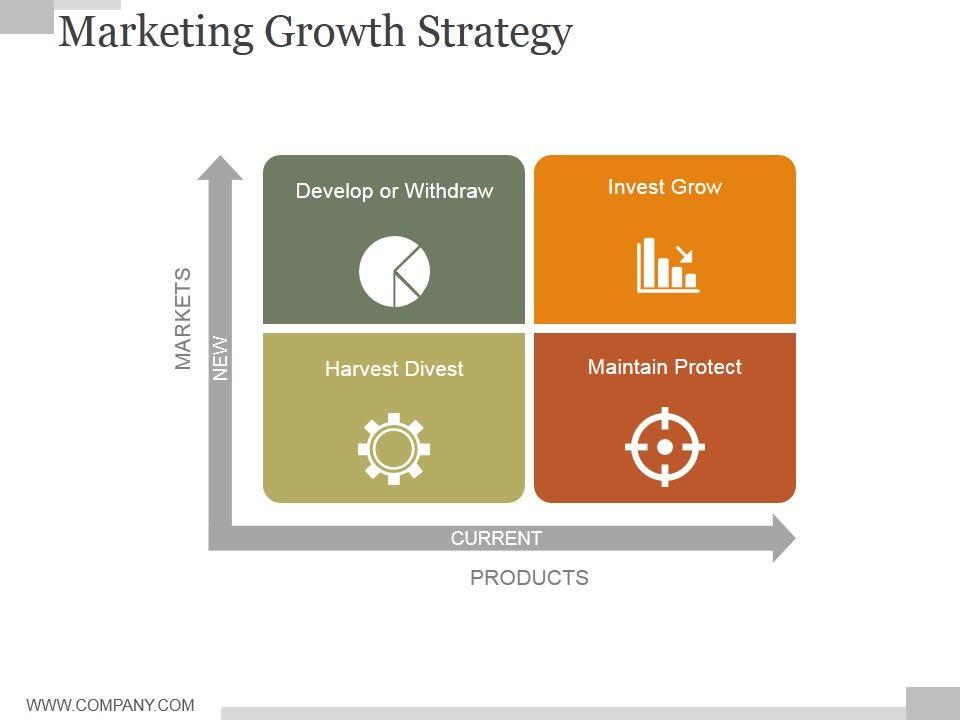 Marketing Growth Strategy

MARKETS

NEW

Develop or Withdraw

Invest Grow

Harvest Divest

Maintain Protect

CURRENT

PRODUCTS

WWW.COMPANY.COM